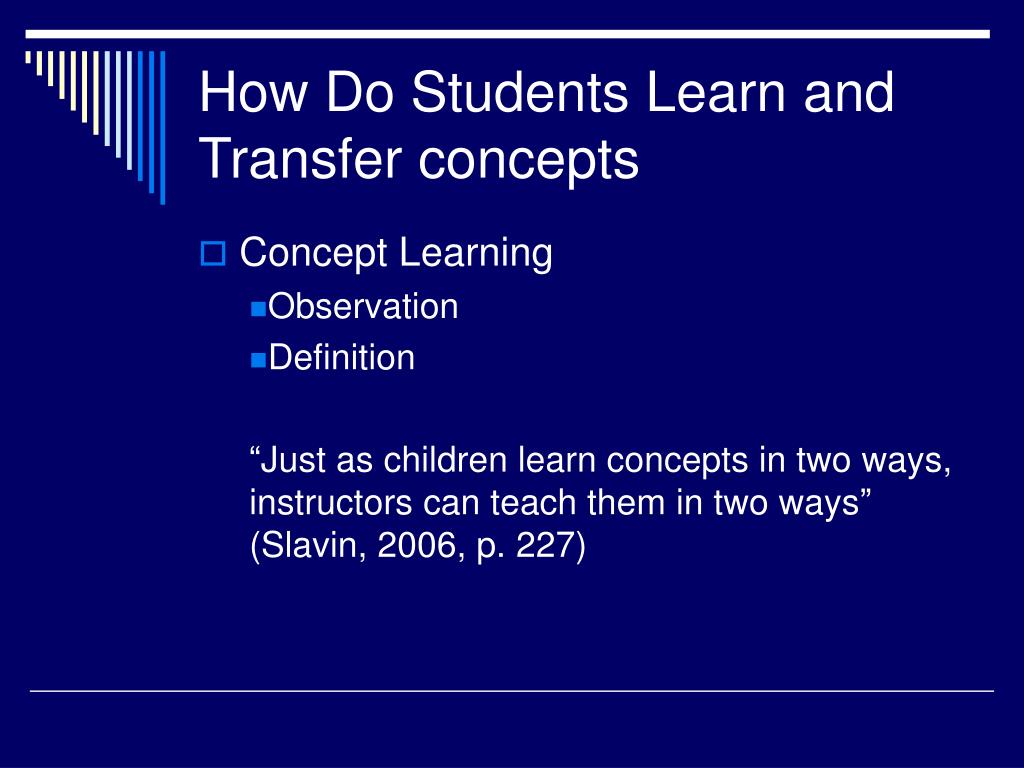 How Do Students Learn and Transfer concepts

Concept Learning

Observation

Definition

“Just as children learn concepts in two ways, instructors can teach them in two ways” (Slavin, 2006, p. 227)